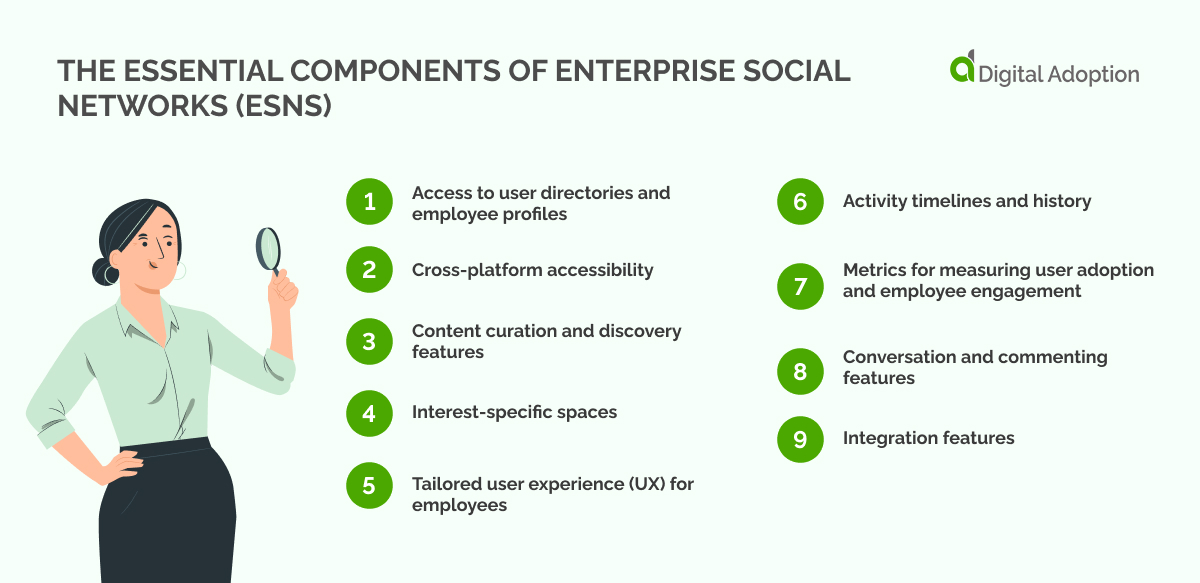 THE ESSENTIAL COMPONENTS OF ENTERPRISE SOCIAL NETWORKS (ESNS)

Digital Adoption

1 Access to user directories and employee profiles

2 Cross-platform accessibility

3 Content curation and discovery features

4 Interest-specific spaces

5 Tailored user experience (UX) for employees

6 Activity timelines and history

7 Metrics for measuring user adoption and employee engagement

8 Conversation and commenting features

9 Integration features